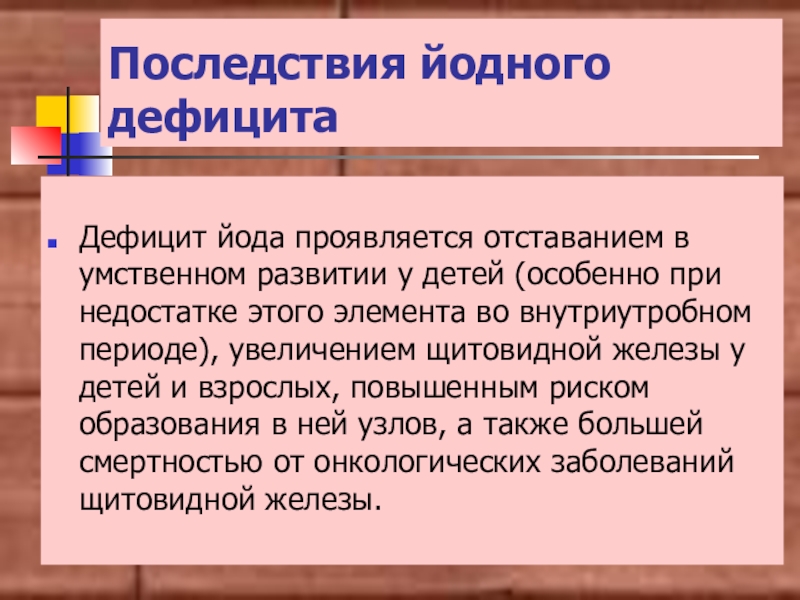 Последствия йодного дефицита

Дефицит йода проявляется отставанием в умственном развитии у детей (особенно при недостатке этого элемента во внутриутробном периоде), увеличением щитовидной железы у детей и взрослых, повышенным риском образования в ней узлов, а также большей смертностью от онкологических заболеваний щитовидной железы.